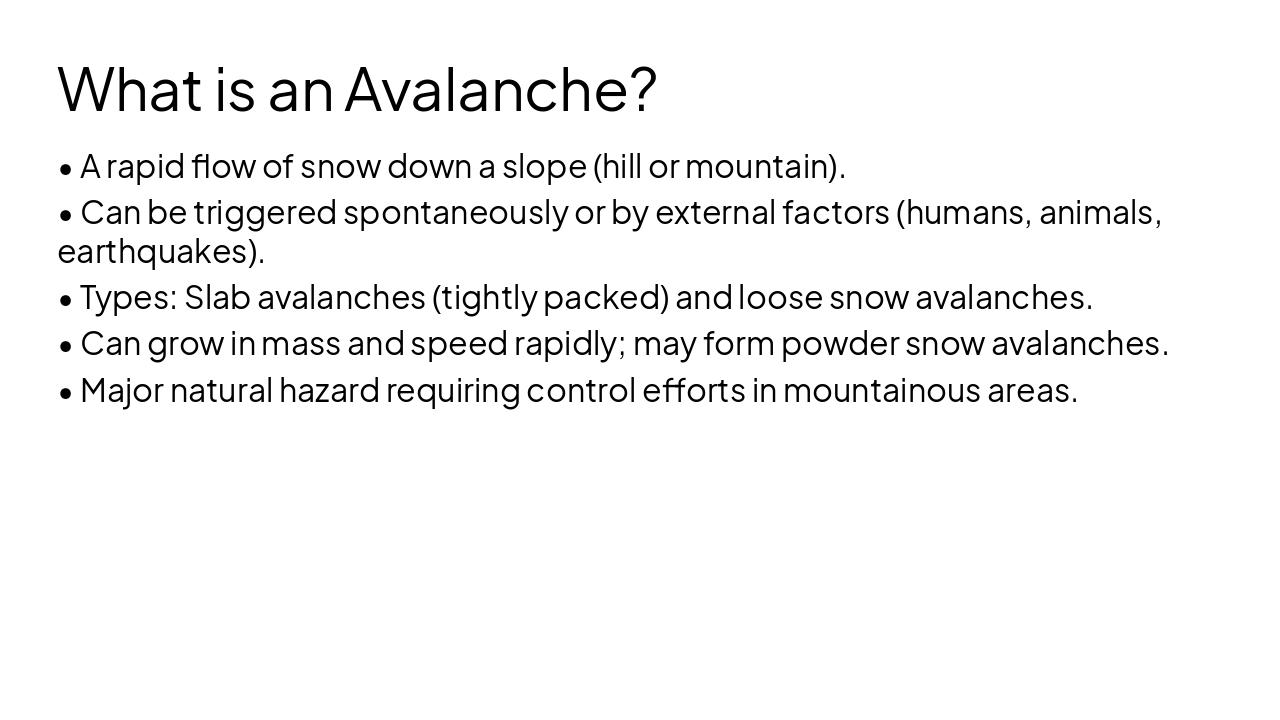 What is an Avalanche?

• A rapid flow of snow down a slope (hill or mountain).

• Can be triggered spontaneously or by external factors (humans, animals, earthquakes).

• Types: Slab avalanches (tightly packed) and loose snow avalanches.

• Can grow in mass and speed rapidly; may form powder snow avalanches.

• Major natural hazard requiring control efforts in mountainous areas.